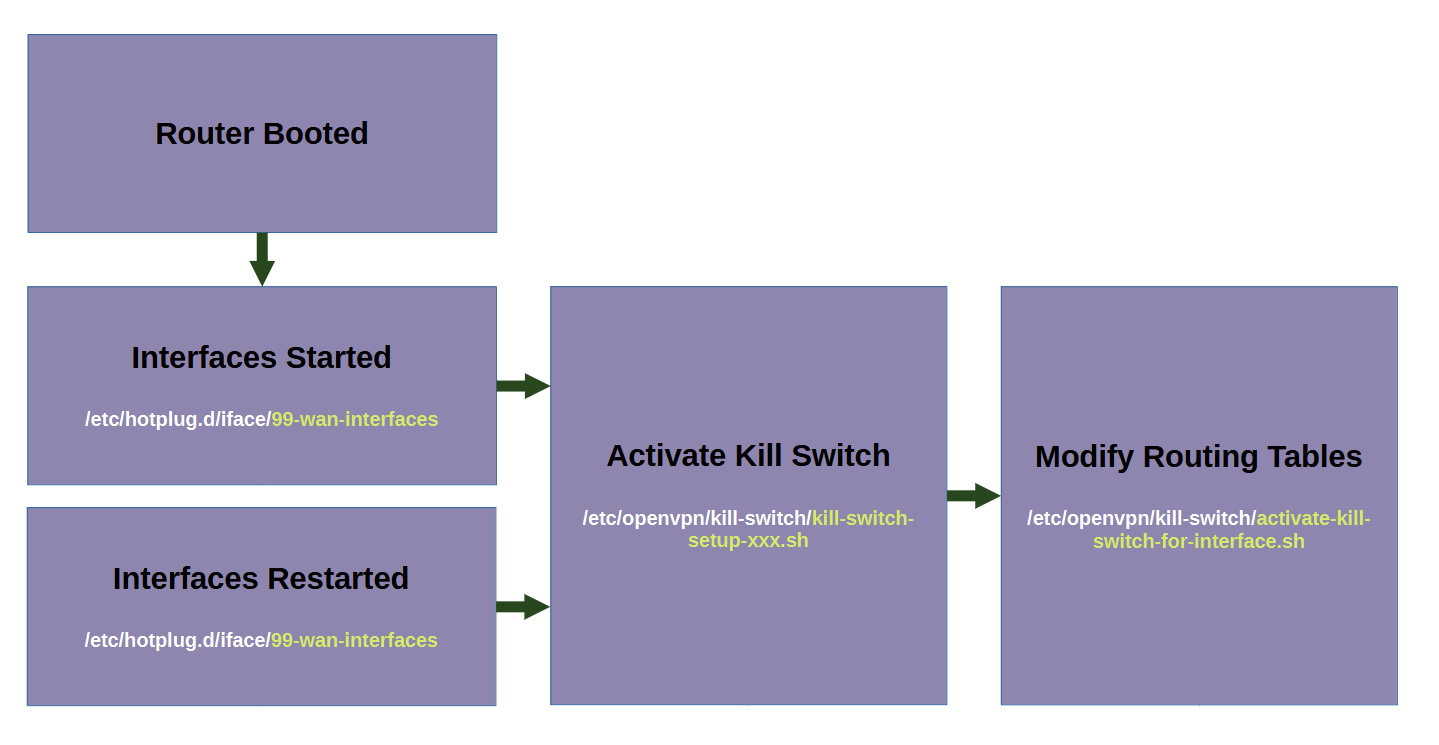 Router Booted

Interfaces Started

/etc/hotplug.d/iface/99-wan-interfaces

Interfaces Restarted

/etc/hotplug.d/iface/99-wan-interfaces

Activate Kill Switch

/etc/openvpn/kill-switch/kill-switch-setup-xxx.sh

Modify Routing Tables

/etc/openvpn/kill-switch/activate-kill-switch-for-interface.sh